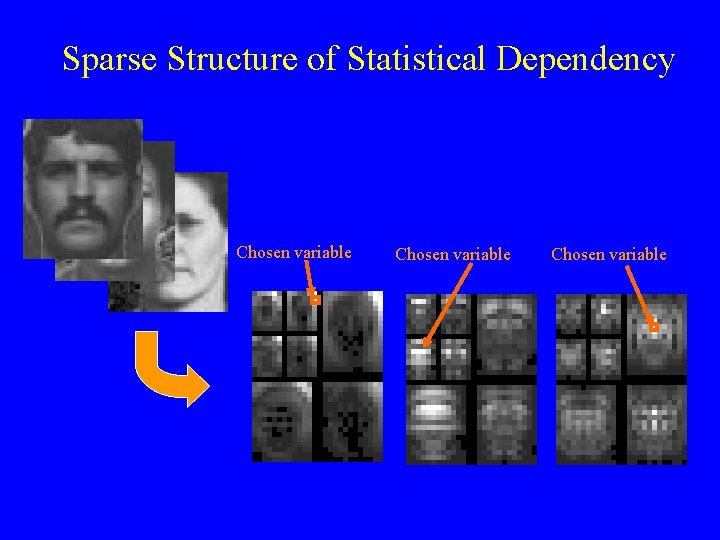 Sparse Structure of Statistical Dependency

Chosen variable

Chosen variable

Chosen variable